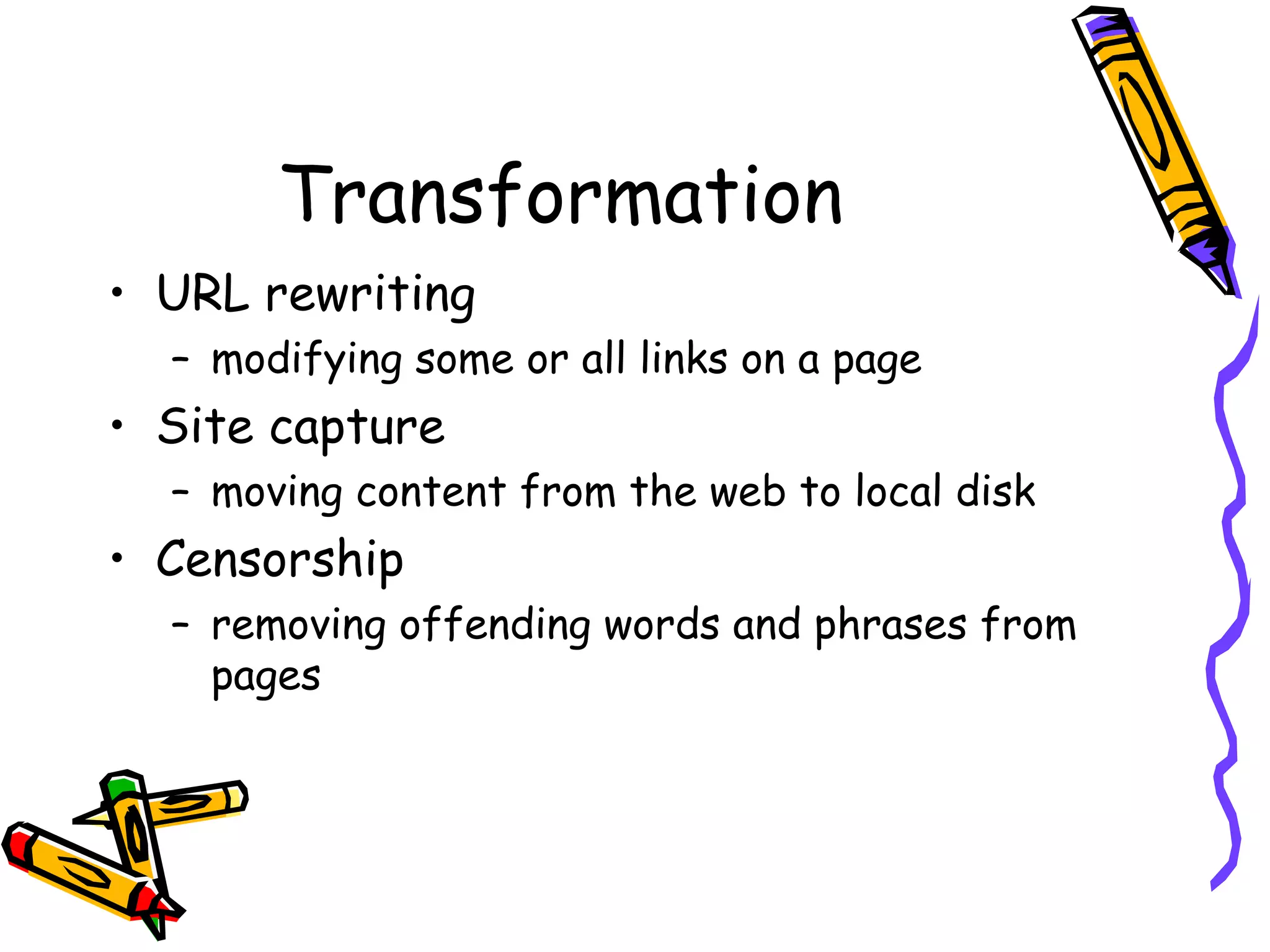 Transformation

• URL rewriting
– modifying some or all links on a page
• Site capture
– moving content from the web to local disk
• Censorship
– removing offending words and phrases from pages